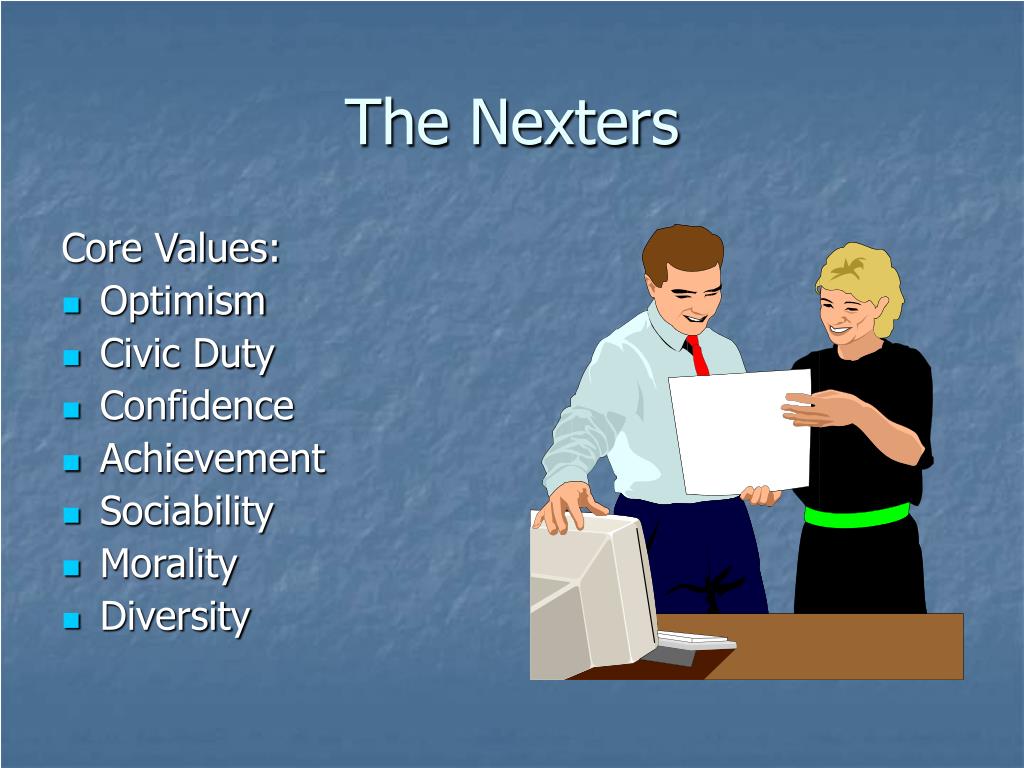 The Nexters

Core Values:
- Optimism
- Civic Duty
- Confidence
- Achievement
- Sociability
- Morality
- Diversity